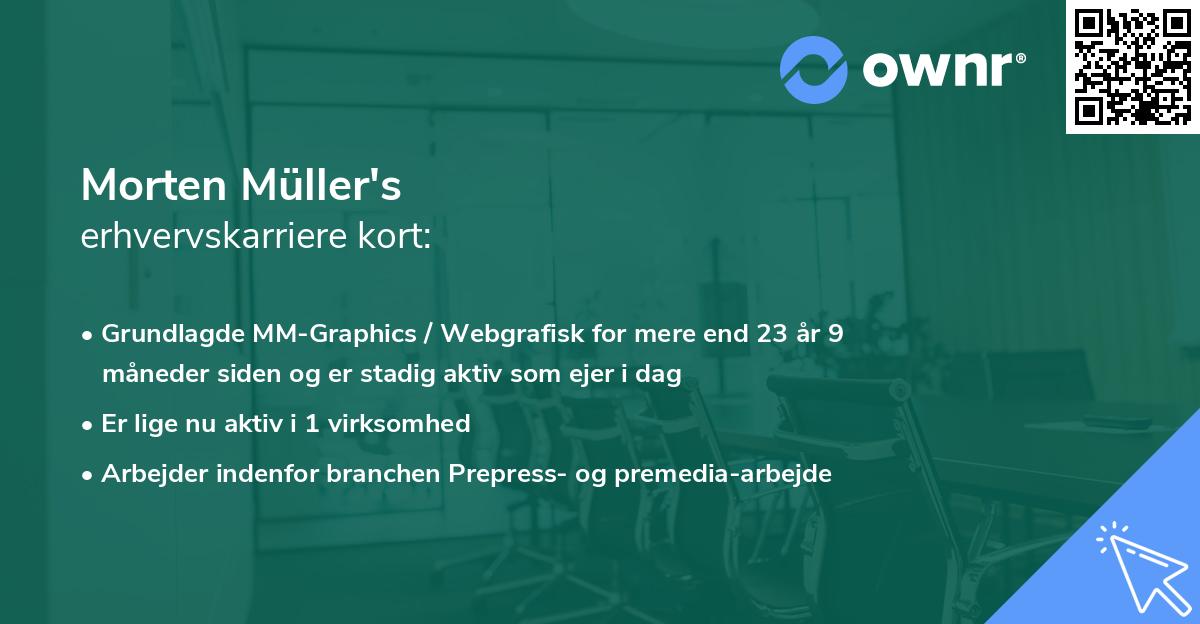 ownr®

Morten Müller's
erhvervskarriere kort:

• Grundlagde MM-Graphics / Webgrafisk for mere end 23 år 9 måneder siden og er stadig aktiv som ejer i dag
• Er lige nu aktiv i 1 virksomhed
• Arbejder indenfor branchen Prepress- og premedia-arbejde